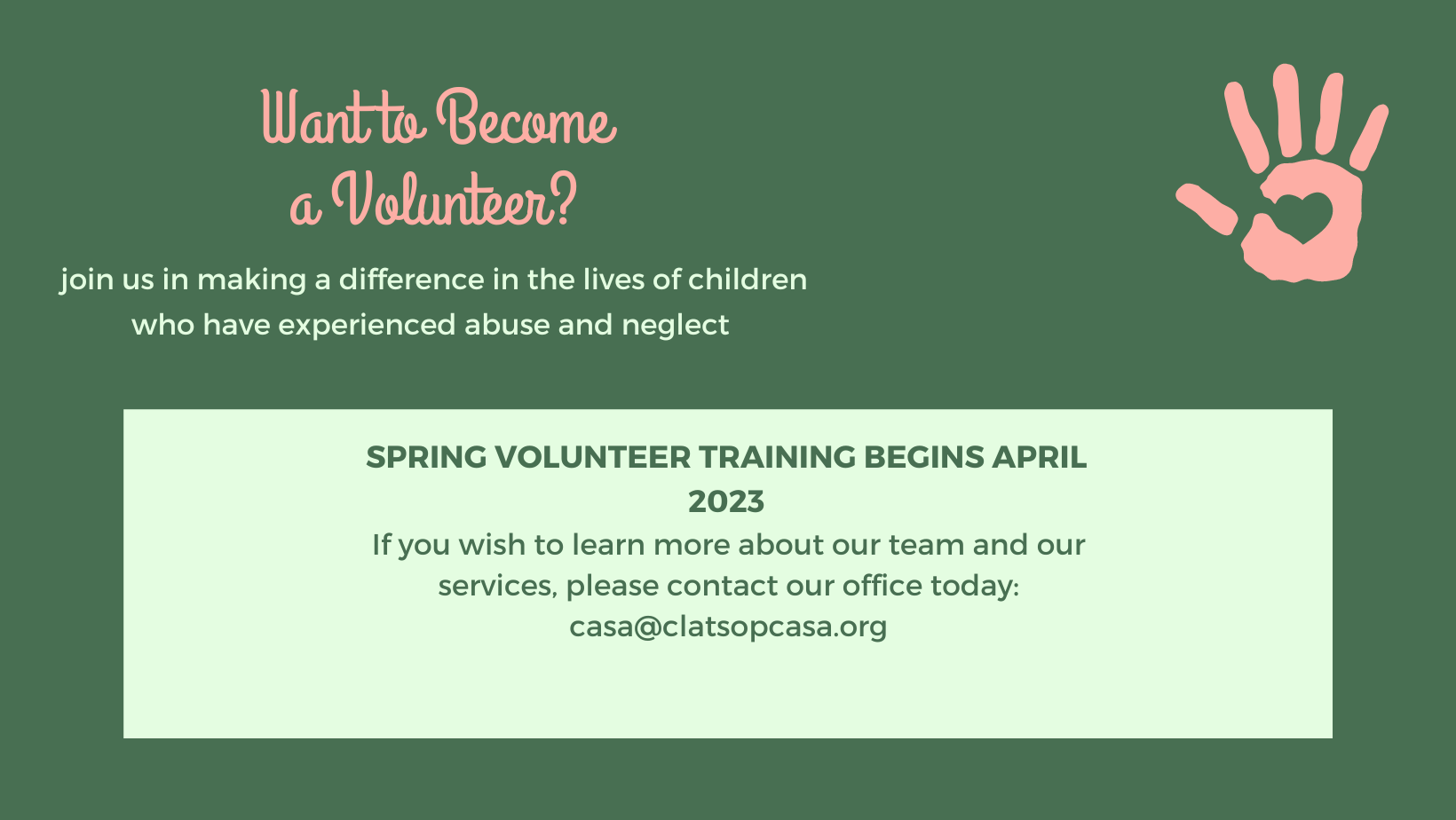 Want to Become a Volunteer?

join us in making a difference in the lives of children who have experienced abuse and neglect

SPRING VOLUNTEER TRAINING BEGINS APRIL 2023

If you wish to learn more about our team and our services, please contact our office today: casa@clatsopcasa.org